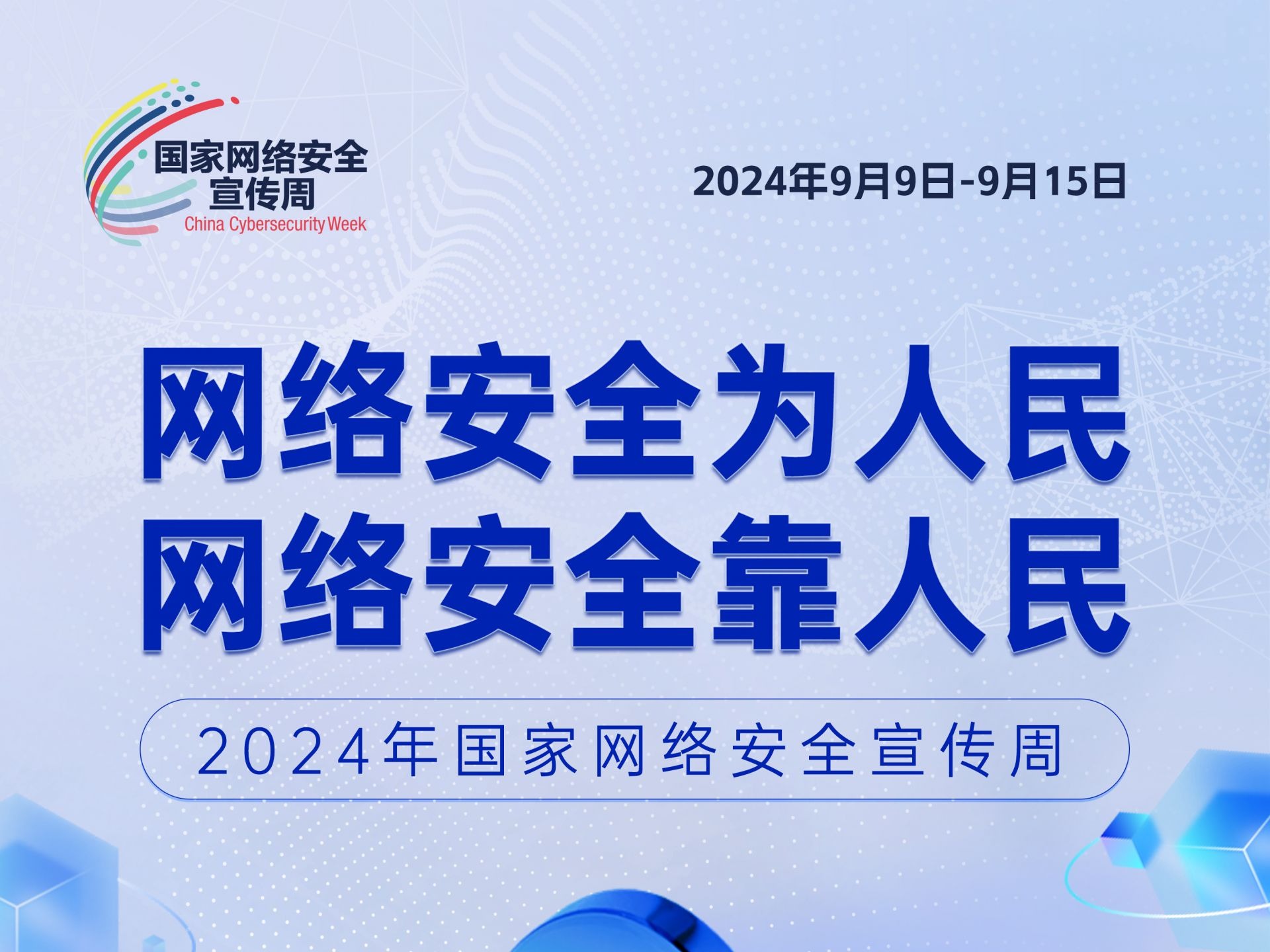 国家网络安全
宣传周
China Cybersecurity Week

2024年9月9日-9月15日

网络安全为人民
网络安全靠人民

2024年国家网络安全宣传周